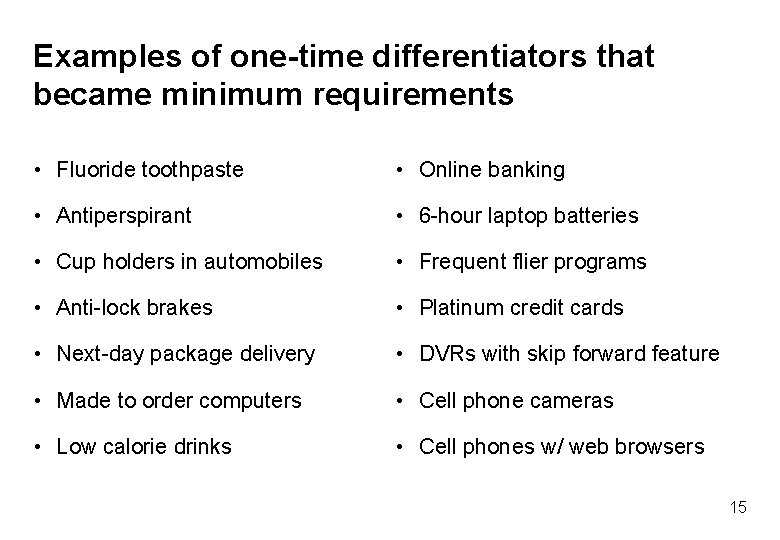 Examples of one-time differentiators that became minimum requirements

• Fluoride toothpaste
• Antiperspirant
• Cup holders in automobiles
• Anti-lock brakes
• Next-day package delivery
• Made to order computers
• Low calorie drinks

• Online banking
• 6-hour laptop batteries
• Frequent flier programs
• Platinum credit cards
• DVRs with skip forward feature
• Cell phone cameras
• Cell phones w/ web browsers

15